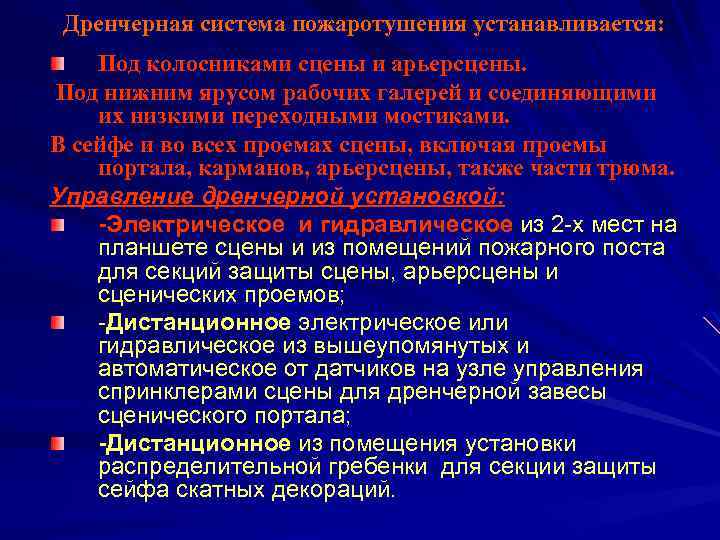 Дренчерная система пожаротушения устанавливается:

Под колосниками сцены и арьерсцены.

Под нижним ярусом рабочих галерей и соединяющими их низкими переходными мостиками.

В сейфе и во всех проемах сцены, включая проемы портала, карманов, арьерсцены, также части трюма.

Управление дренчерной установкой:

-Электрическое и гидравлическое из 2-х мест на планшете сцены и из помещений пожарного поста для секций защиты сцены, арьерсцены и сценических проемов;

-Дистанционное электрическое или гидравлическое из вышеупомянутых и автоматическое от датчиков на узле управления спринклерами сцены для дренчерной завесы сценического портала;

-Дистанционное из помещения установки распределительной гребенки для секции защиты сейфа скатных декораций.